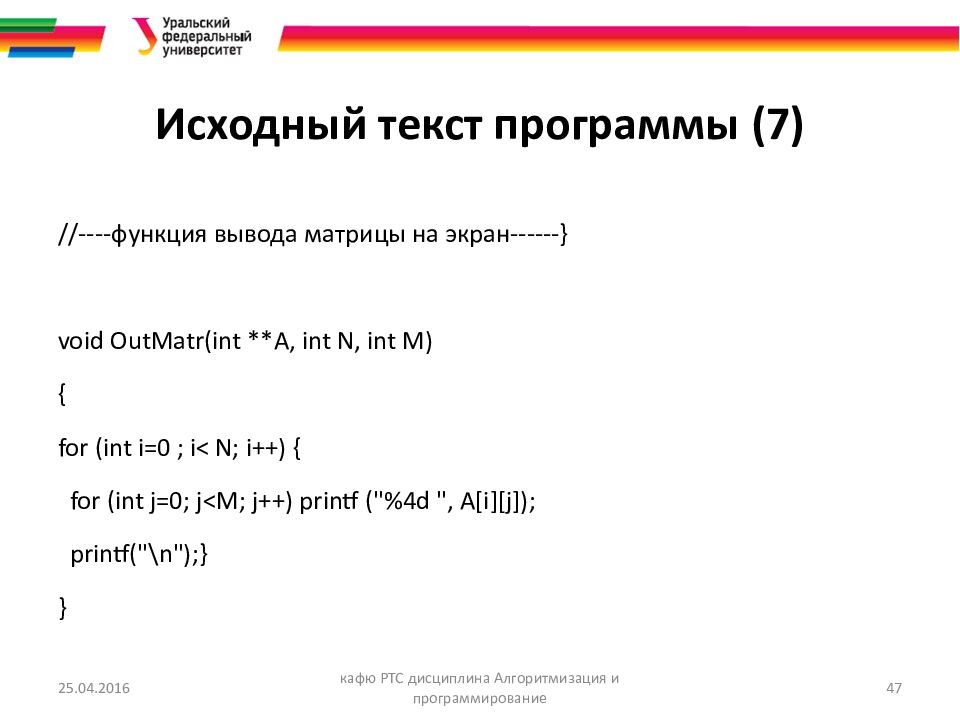 Уральский федеральный университет

Исходный текст программы (7)

//----функция вывода матрицы на экран------}

void OutMatr(int **A, int N, int M)

{

for (int i=0 ; i< N; i++) {

for (int j=0; j<M; j++) printf ("%4d ", A[i][j]);

printf("\n");}

}

25.04.2016

кафю РТС дисциплина Алгоритмизация и программирование

47